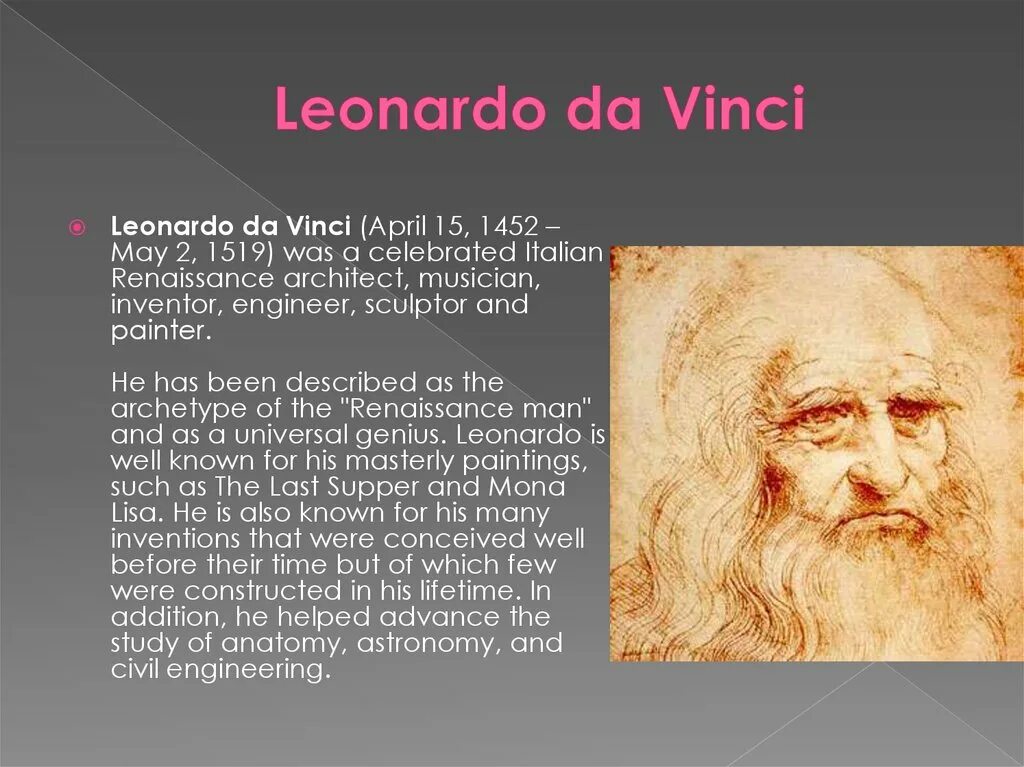 Leonardo da Vinci

Leonardo da Vinci (April 15, 1452 – May 2, 1519) was a celebrated Italian Renaissance architect, musician, inventor, engineer, sculptor and painter.

He has been described as the archetype of the "Renaissance man" and as a universal genius. Leonardo is well known for his masterly paintings, such as The Last Supper and Mona Lisa. He is also known for his many inventions that were conceived well before their time but of which few were constructed in his lifetime. In addition, he helped advance the study of anatomy, astronomy, and civil engineering.